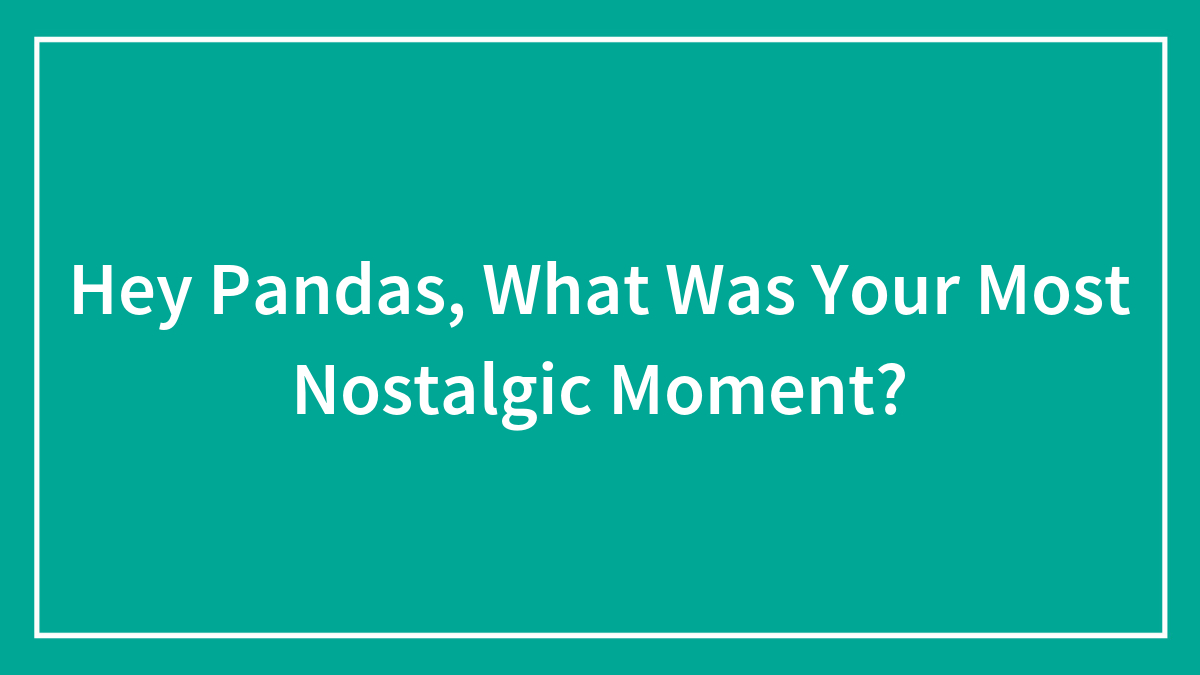 Hey Pandas, What Was Your Most Nostalgic Moment?